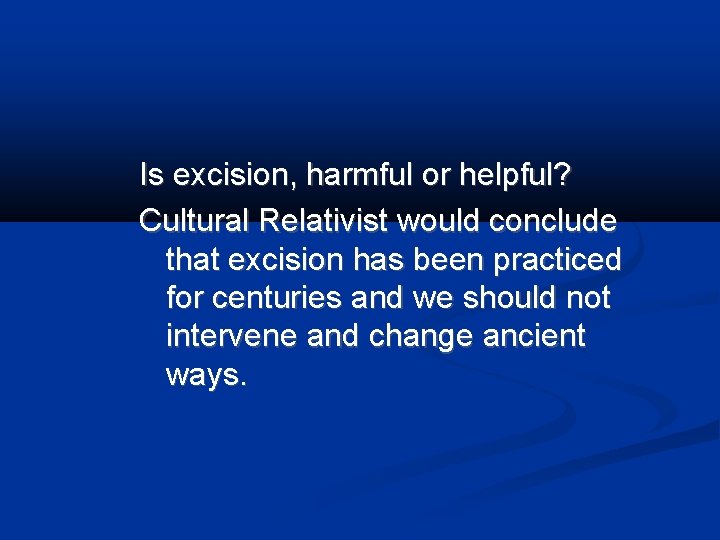 Is excision, harmful or helpful?

Cultural Relativist would conclude that excision has been practiced for centuries and we should not intervene and change ancient ways.